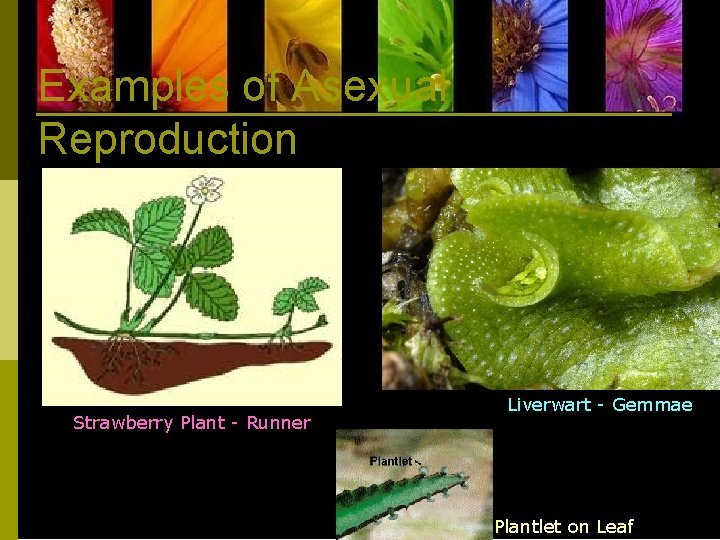 Examples of Asexual Reproduction

Strawberry Plant - Runner

Liverwart - Gemmae

Plantlet

Plantlet on Leaf